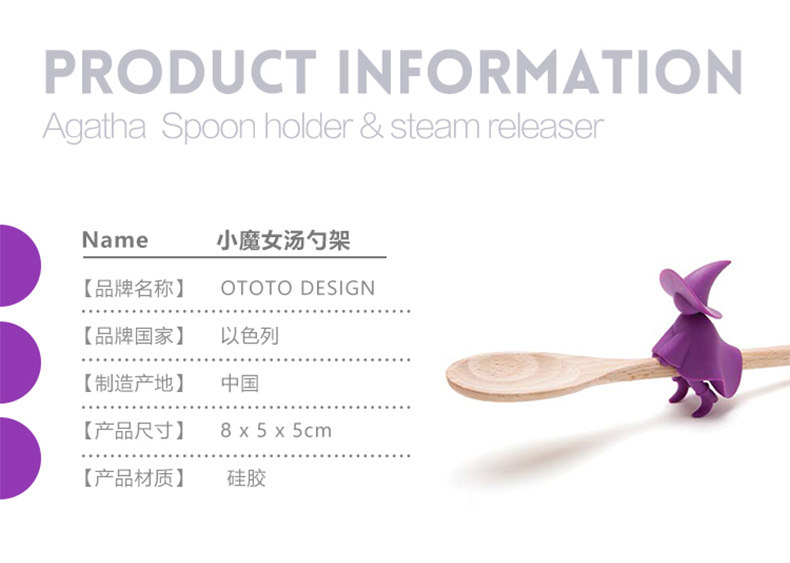 PRODUCT INFORMATION
Agatha Spoon holder & steam releaser

| Name | 小魔女汤勺架 |
|---|---|
| 【品牌名称】 | OTOTO DESIGN |
| 【品牌国家】 | 以色列 |
| 【制造产地】 | 中国 |
| 【产品尺寸】 | 8 x 5 x 5cm |
| 【产品材质】 | 硅胶 |